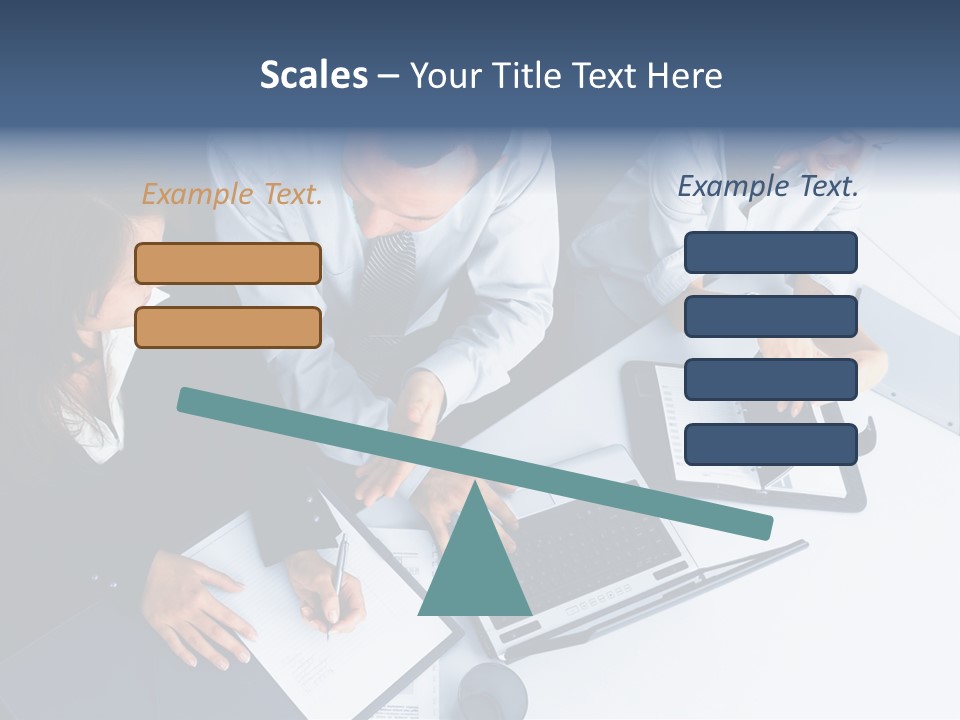 Scales – Your Title Text Here

Example Text.

Example Text.